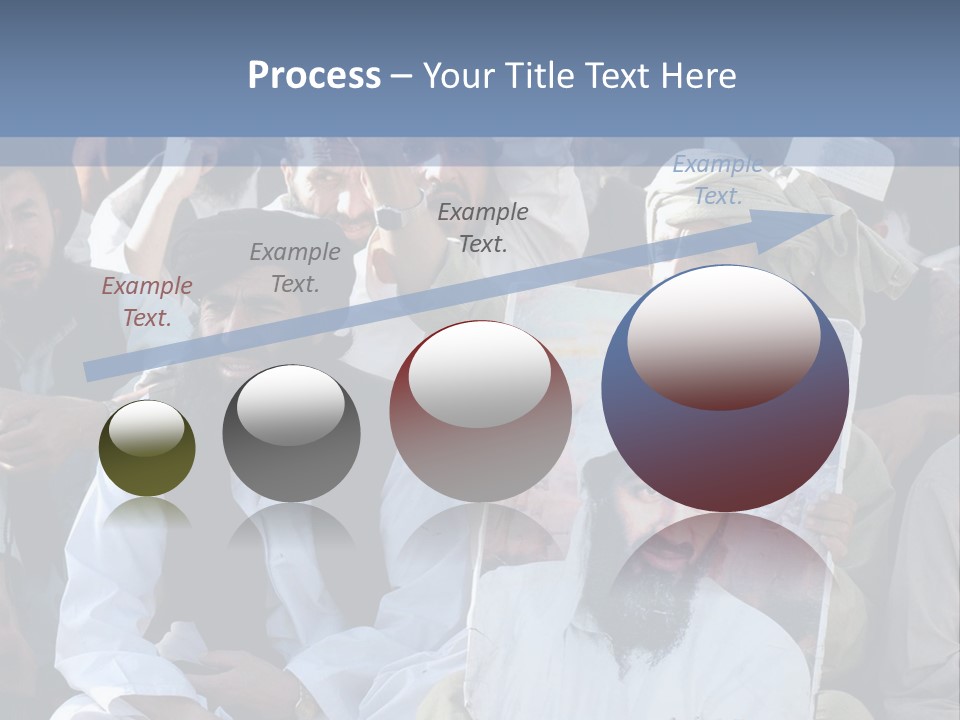 Process – Your Title Text Here

Example Text.

Example Text.

Example Text.

Example Text.